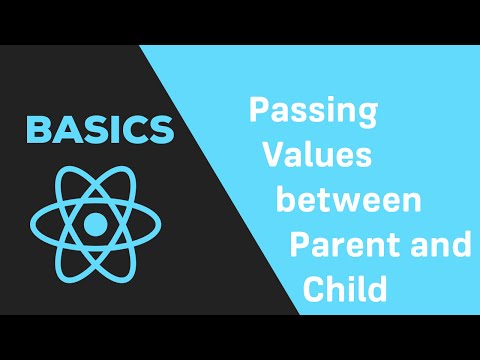 BASICS

Passing Values between Parent and Child